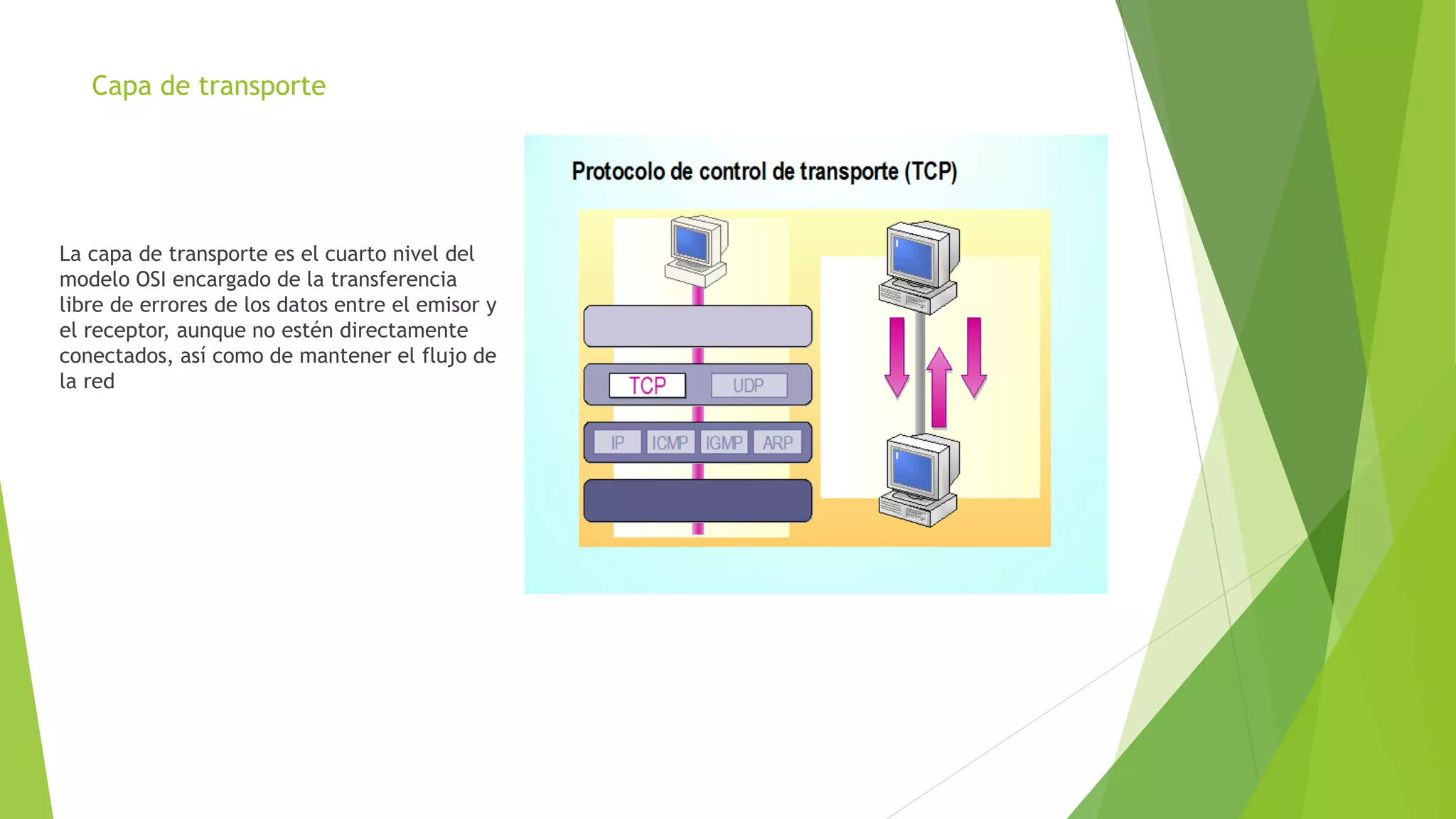 Capa de transporte

La capa de transporte es el cuarto nivel del modelo OSI encargado de la transferencia libre de errores de los datos entre el emisor y el receptor, aunque no estén directamente conectados, así como de mantener el flujo de la red

Protocolo de control de transporte (TCP)

TCP

UDP

IP

ICMP

IGMP

ARP